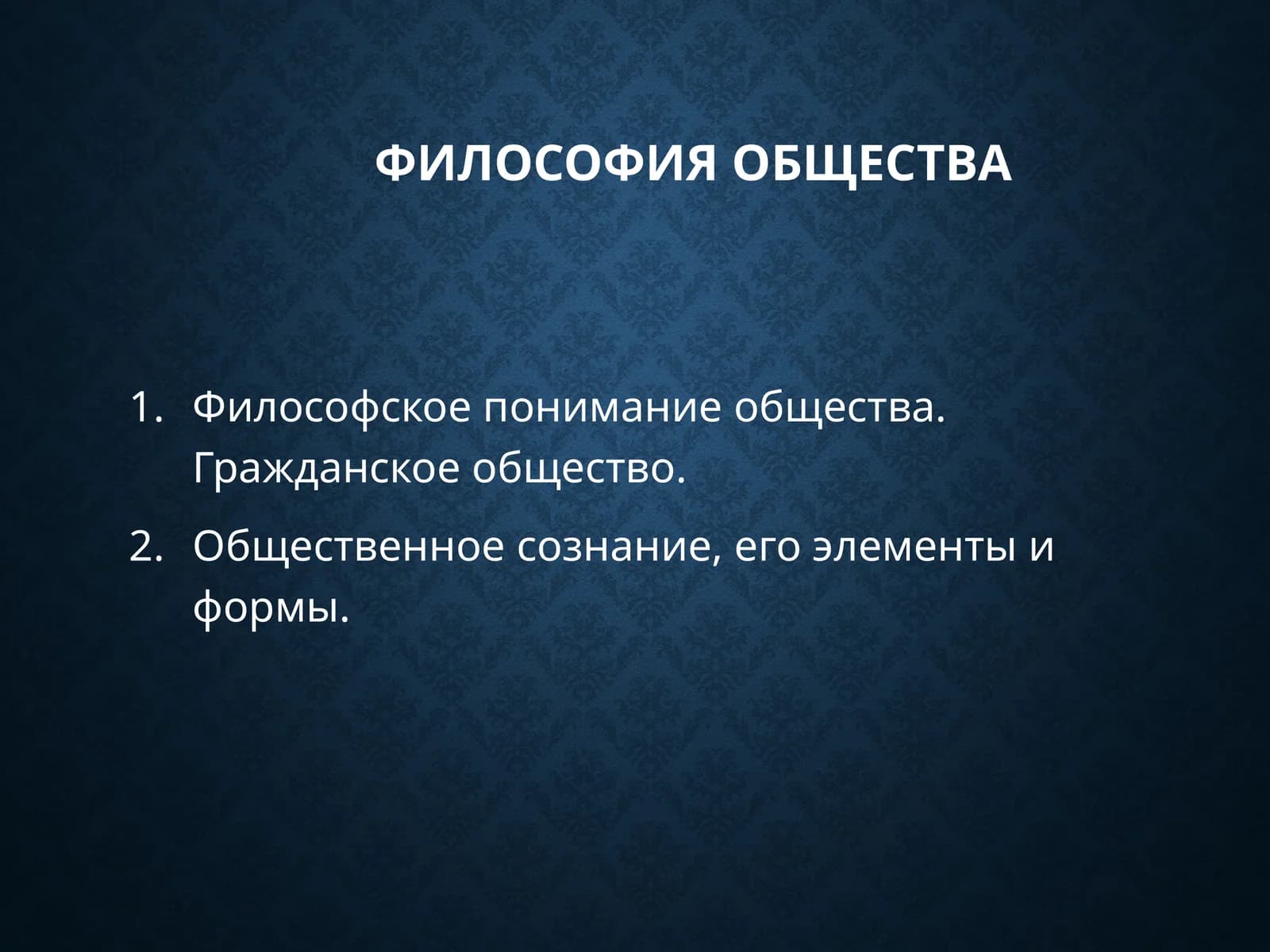 ФИЛОСОФИЯ ОБЩЕСТВА

1. Философское понимание общества. Гражданское общество.
2. Общественное сознание, его элементы и формы.